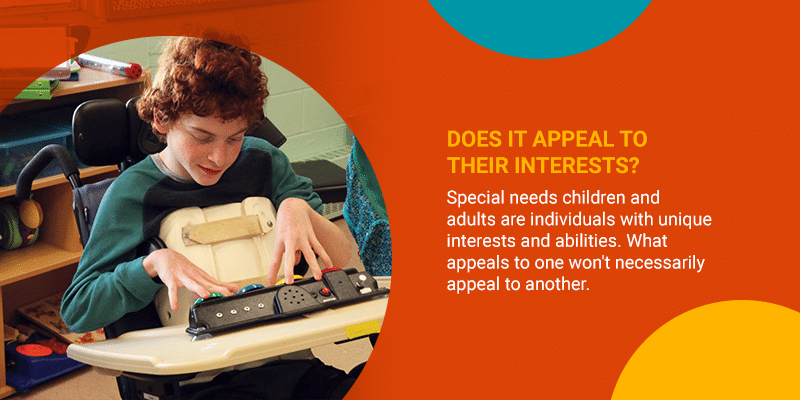 DOES IT APPEAL TO THEIR INTERESTS?

Special needs children and adults are individuals with unique interests and abilities. What appeals to one won't necessarily appeal to another.